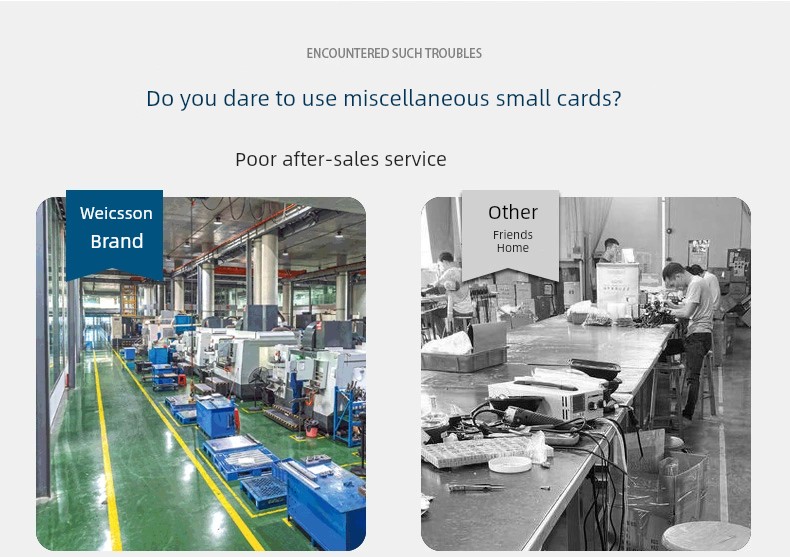 ENCOUNTERED SUCH TROUBLES

Do you dare to use miscellaneous small cards?

Poor after-sales service

Weicsson Brand

Other
Friends Home